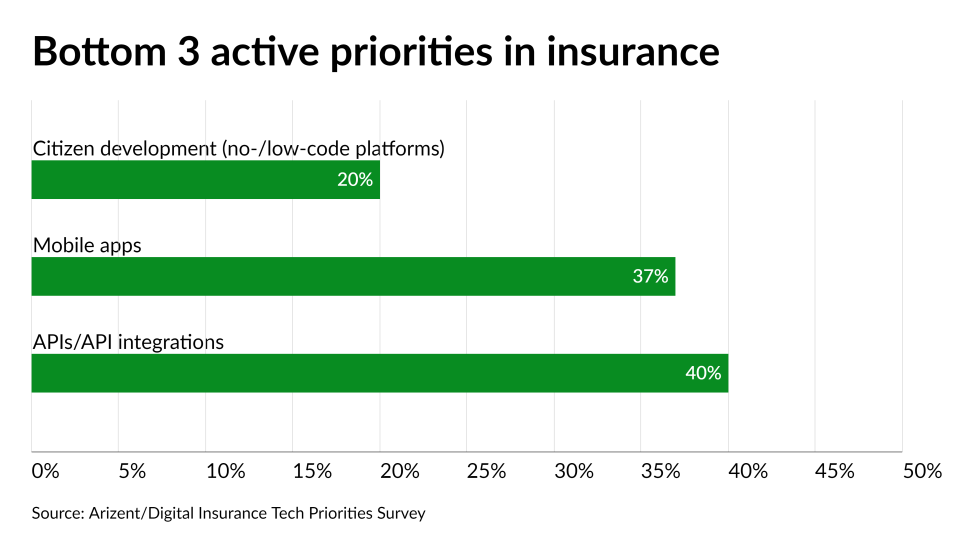 Bottom 3 active priorities in insurance

Citizen development (no-/low-code platforms)
20%

Mobile apps
37%

APIs/API integrations
40%

0% 5% 10% 15% 20% 25% 30% 35% 40% 45% 50%

Source: Arizent/Digital Insurance Tech Priorities Survey